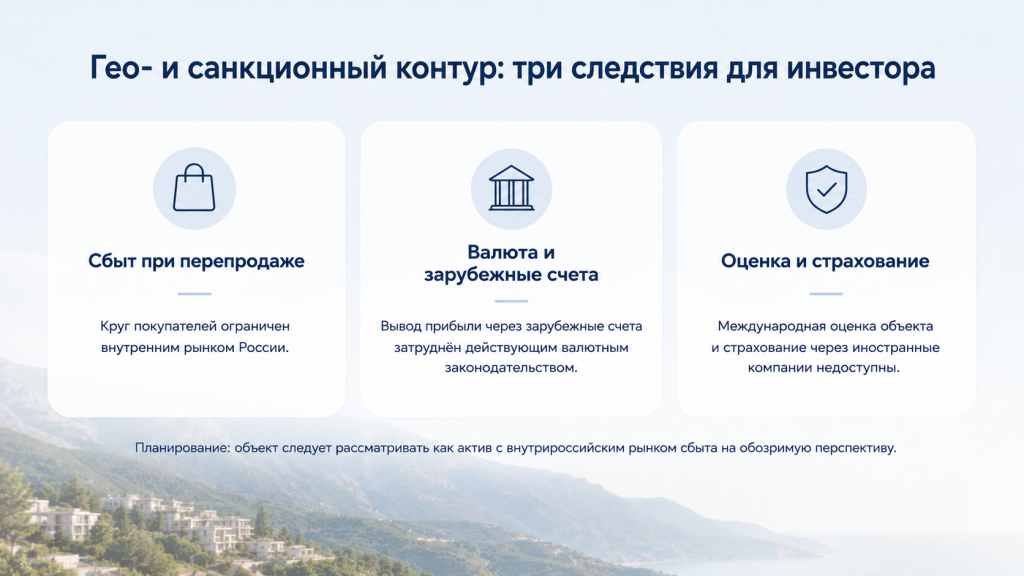 Гео- и санкционный контур: три следствия для инвестора

Сбыт при перепродаже

Круг покупателей ограничен внутренним рынком России.

Валюта и зарубежные счета

Вывод прибыли через зарубежные счета затруднён действующим валютным законодательством.

Оценка и страхование

Международная оценка объекта и страхование через иностранные компании недоступны.

Планирование: объект следует рассматривать как актив с внутрироссийским рынком сбыта на обозримую перспективу.